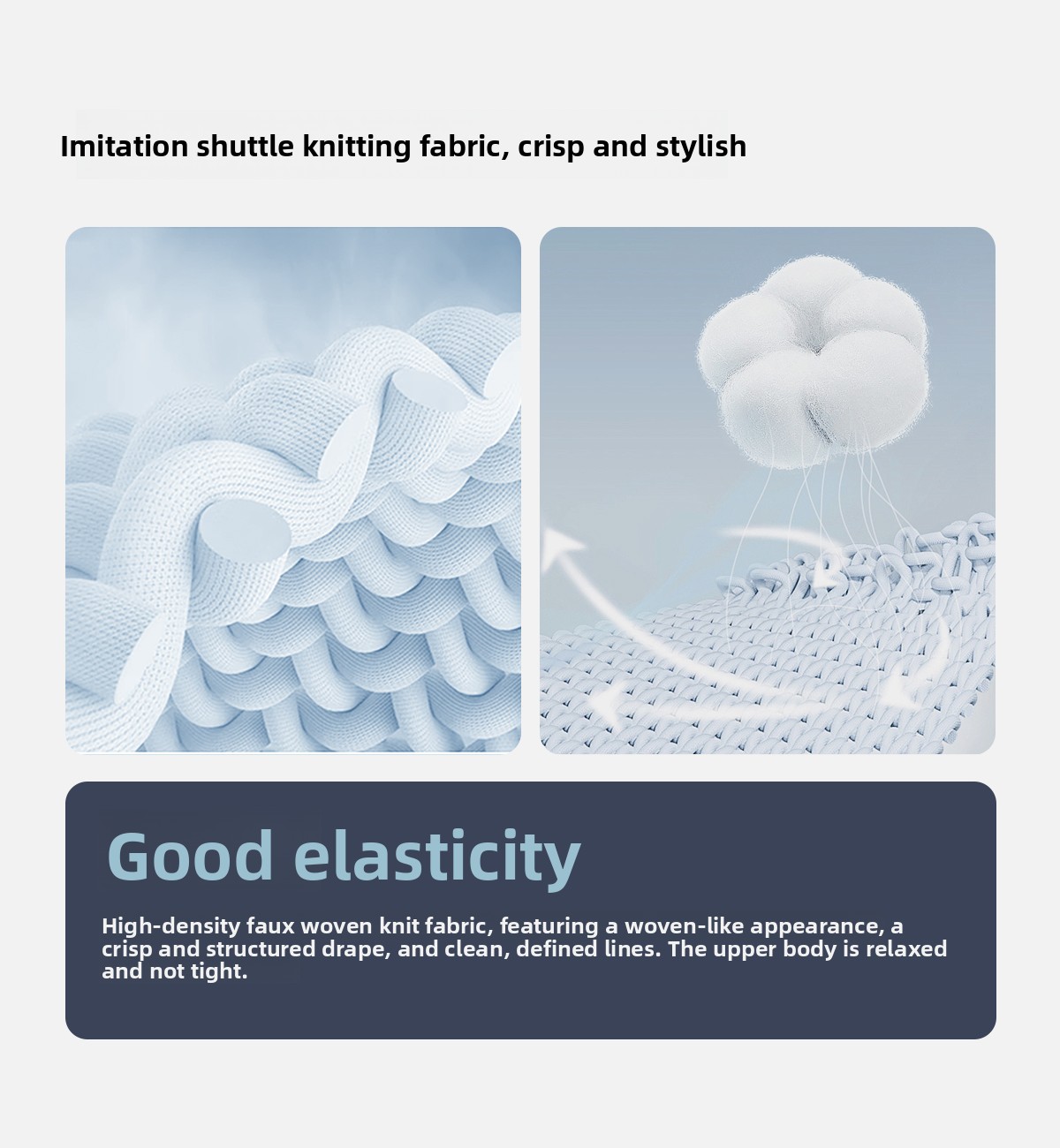 Imitation shuttle knitting fabric, crisp and stylish

Good elasticity

High-density faux woven knit fabric, featuring a woven-like appearance, a crisp and structured drape, and clean, defined lines. The upper body is relaxed and not tight.